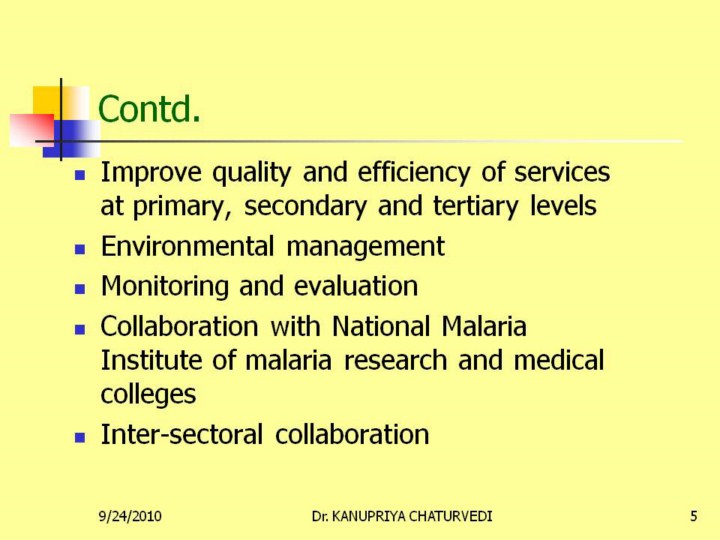 Contd.

- Improve quality and efficiency of services at primary, secondary and tertiary levels
- Environmental management
- Monitoring and evaluation
- Collaboration with National Malaria Institute of malaria research and medical colleges
- Inter-sectoral collaboration

9/24/2010 Dr. KANUPRIYA CHATURVEDI 5